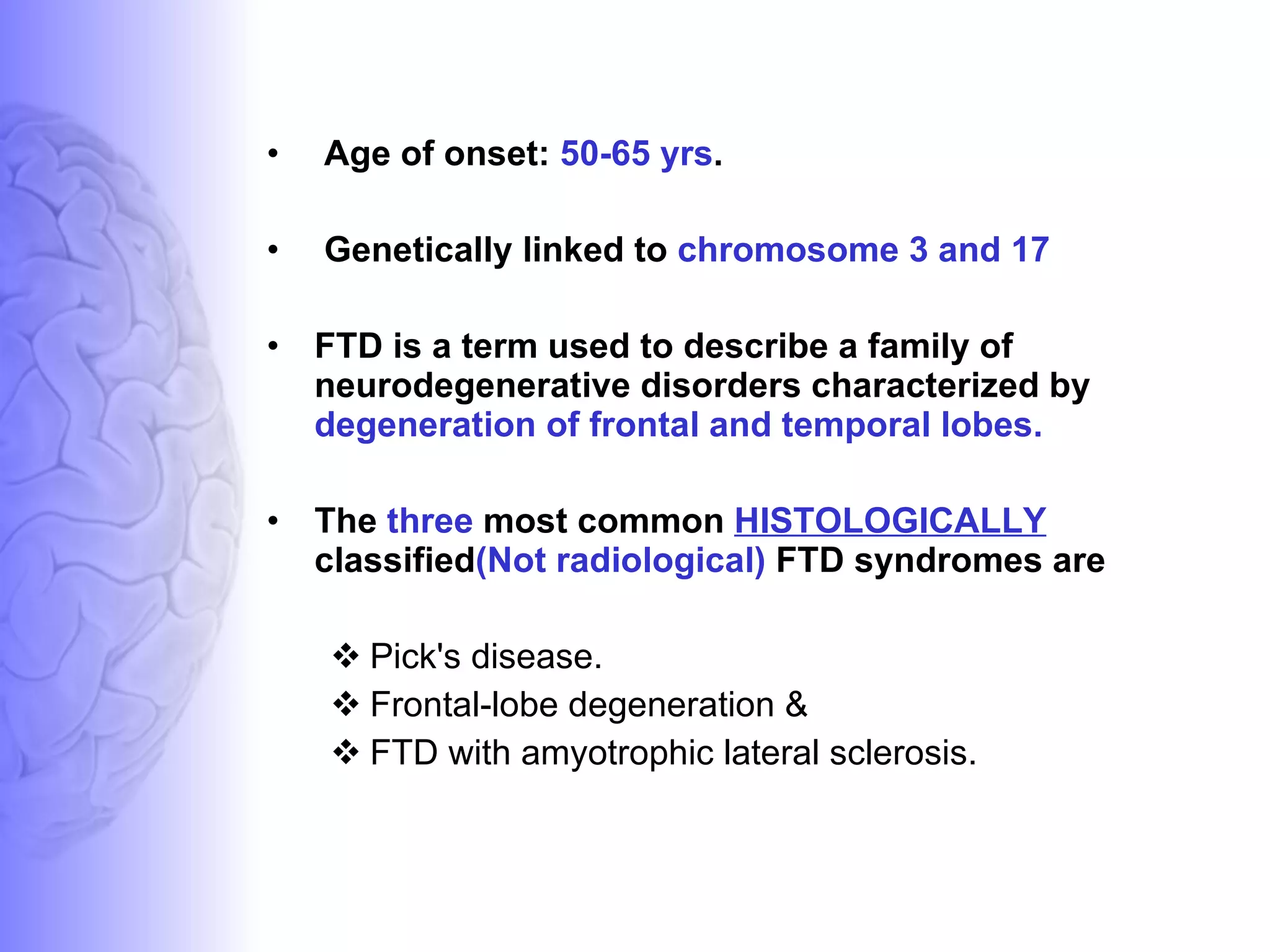 • Age of onset: 50-65 yrs.

• Genetically linked to chromosome 3 and 17

• FTD is a term used to describe a family of neurodegenerative disorders characterized by degeneration of frontal and temporal lobes.

• The three most common HISTOLOGICALLY classified(Not radiological) FTD syndromes are

❖ Pick's disease.
❖ Frontal-lobe degeneration &
❖ FTD with amyotrophic lateral sclerosis.